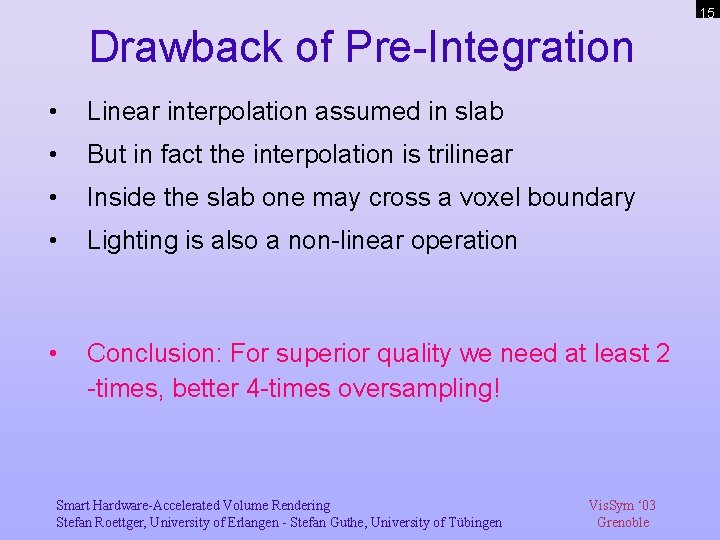 15

Drawback of Pre-Integration

• Linear interpolation assumed in slab
• But in fact the interpolation is trilinear
• Inside the slab one may cross a voxel boundary
• Lighting is also a non-linear operation

• Conclusion: For superior quality we need at least 2 -times, better 4-times oversampling!

Smart Hardware-Accelerated Volume Rendering
Stefan Roettger, University of Erlangen - Stefan Guthe, University of Tübingen

VisSym '03
Grenoble